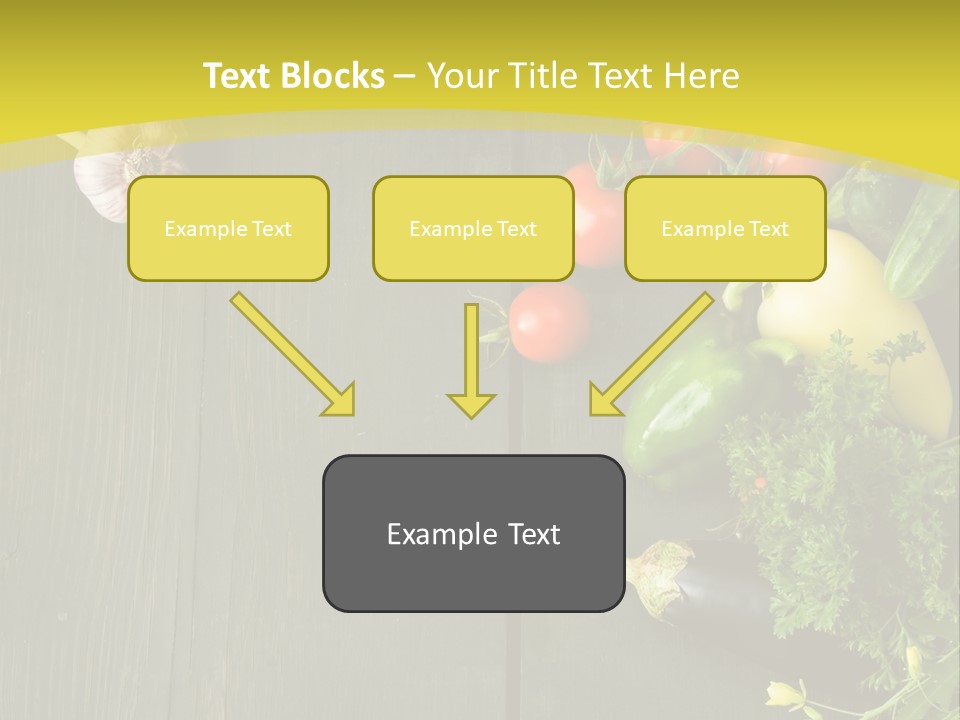 Text Blocks – Your Title Text Here

Example Text

Example Text

Example Text

Example Text